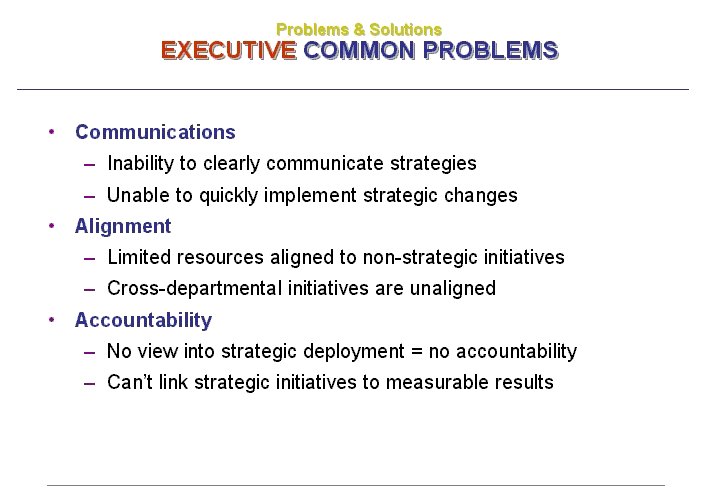 Problems & Solutions
EXECUTIVE COMMON PROBLEMS

• Communications
– Inability to clearly communicate strategies
– Unable to quickly implement strategic changes
• Alignment
– Limited resources aligned to non-strategic initiatives
– Cross-departmental initiatives are unaligned
• Accountability
– No view into strategic deployment = no accountability
– Can't link strategic initiatives to measurable results